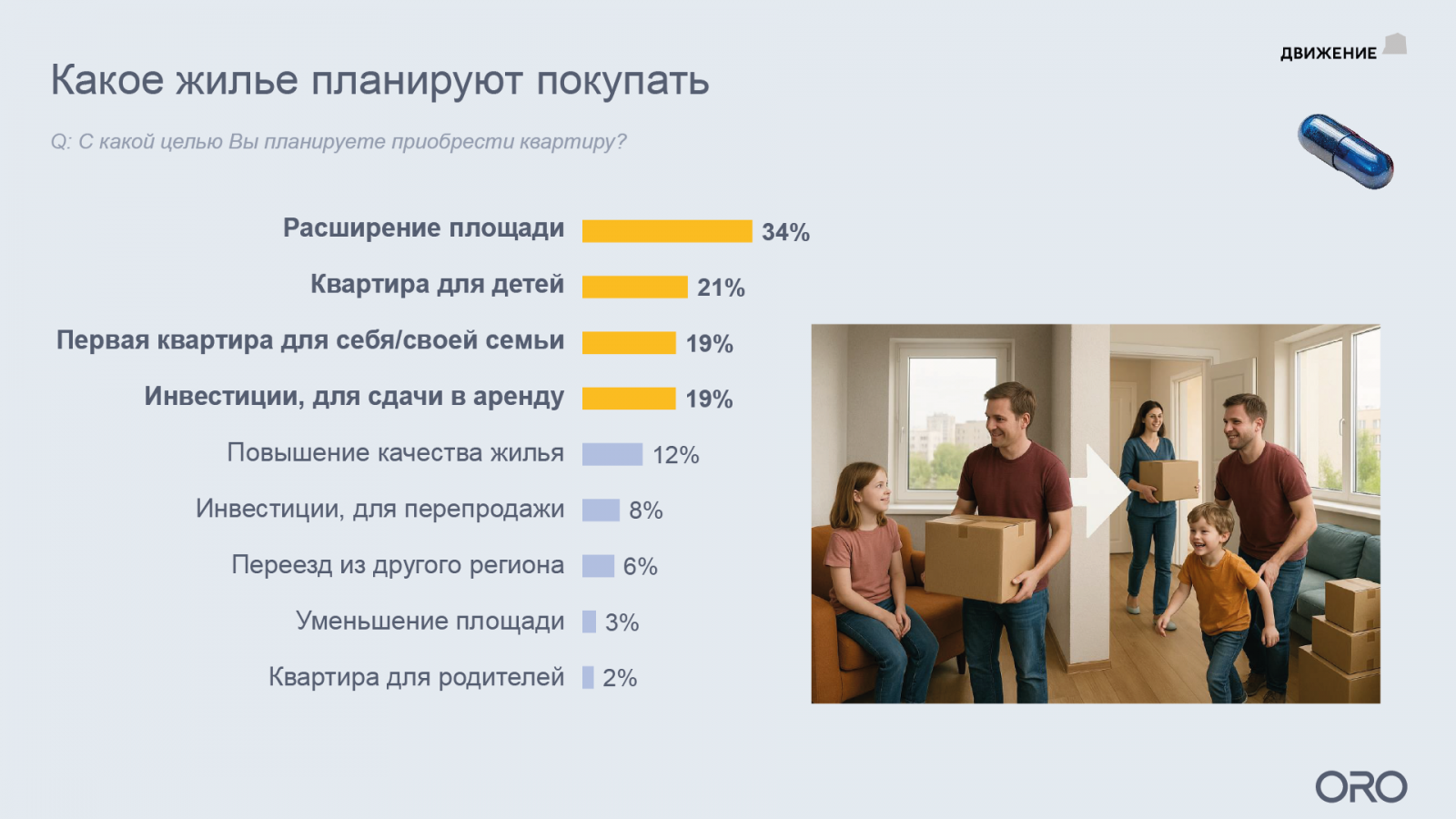 ДВИЖЕНИЕ

Какое жилье планируют покупать

Q: С какой целью Вы планируете приобрести квартиру?

Расширение площади 34%
Квартира для детей 21%
Первая квартира для себя/своей семьи 19%
Инвестиции, для сдачи в аренду 19%
Повышение качества жилья 12%
Инвестиции, для перепродажи 8%
Переезд из другого региона 6%
Уменьшение площади 3%
Квартира для родителей 2%

ORO